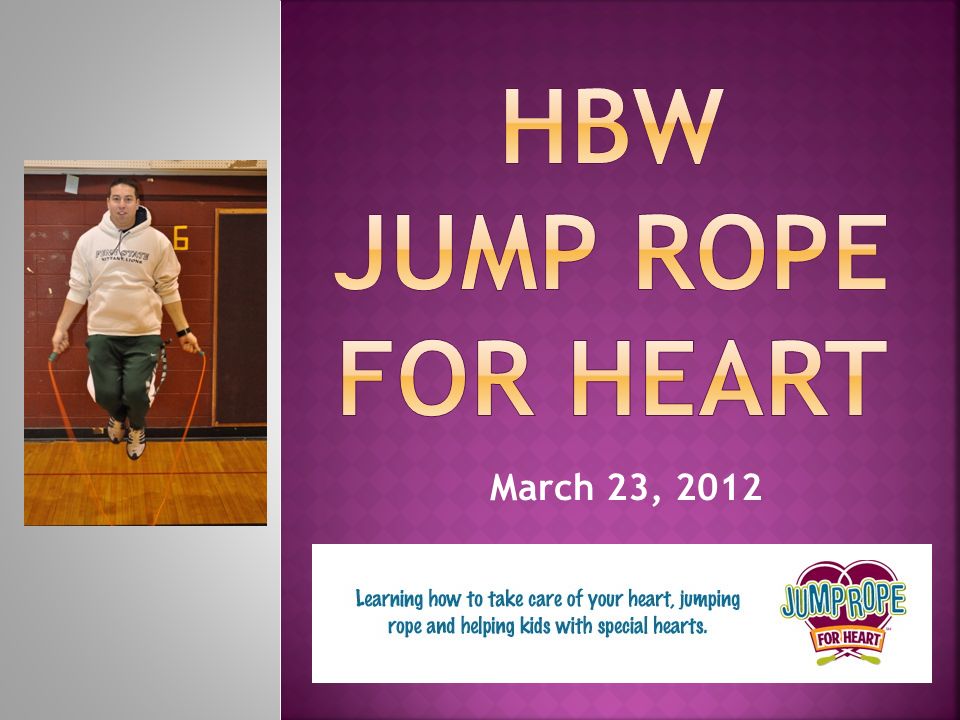 PENN STATE

6

HBW
JUMP ROPE
FOR HEART

March 23, 2012

Learning how to take care of your heart, jumping rope and helping kids with special hearts.

JUMP ROPE
FOR HEART